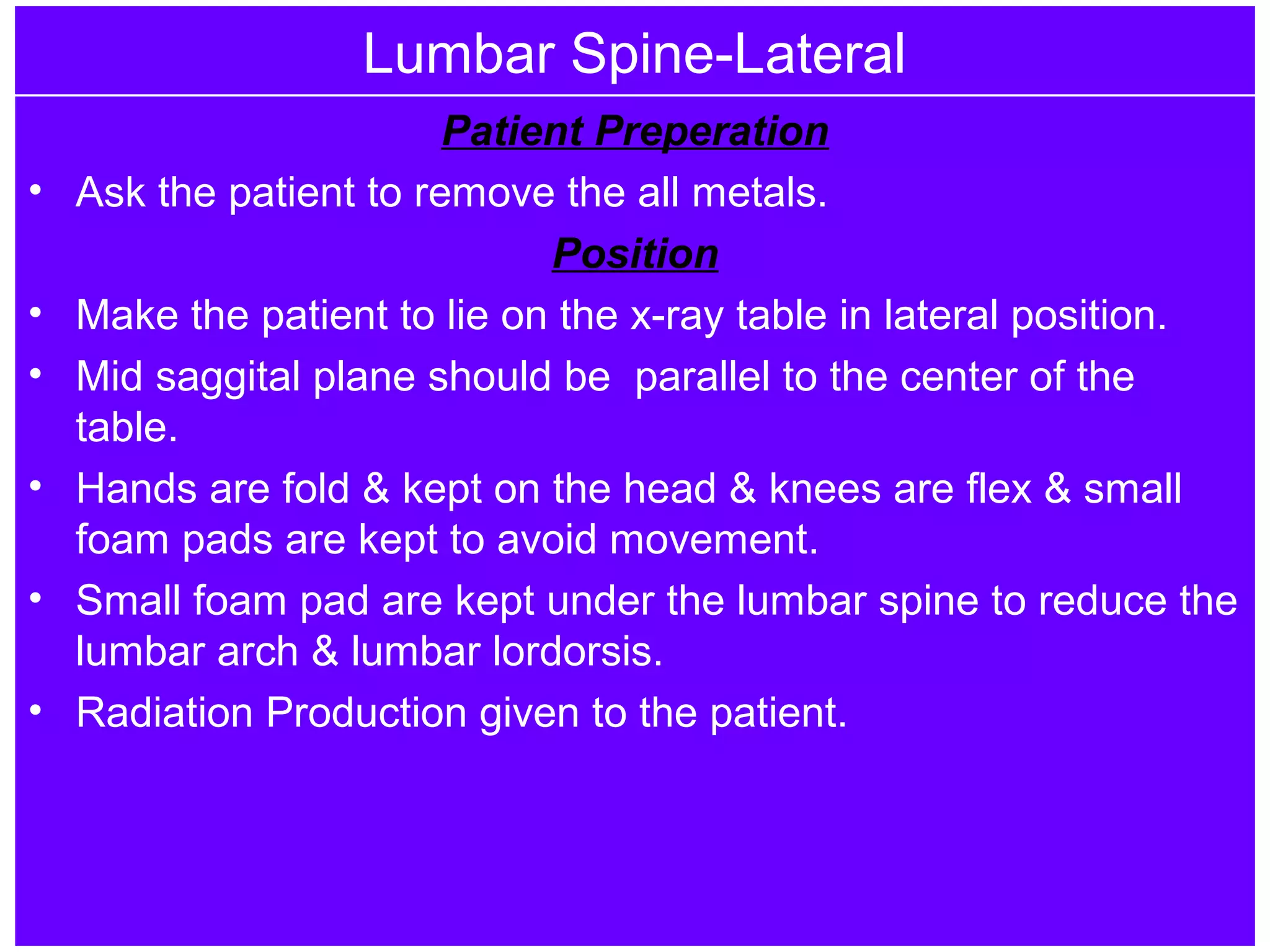 Lumbar Spine-Lateral

Patient Preperation

• Ask the patient to remove the all metals.

Position

• Make the patient to lie on the x-ray table in lateral position.
• Mid saggital plane should be parallel to the center of the table.
• Hands are fold & kept on the head & knees are flex & small foam pads are kept to avoid movement.
• Small foam pad are kept under the lumbar spine to reduce the lumbar arch & lumbar lordorsis.
• Radiation Production given to the patient.